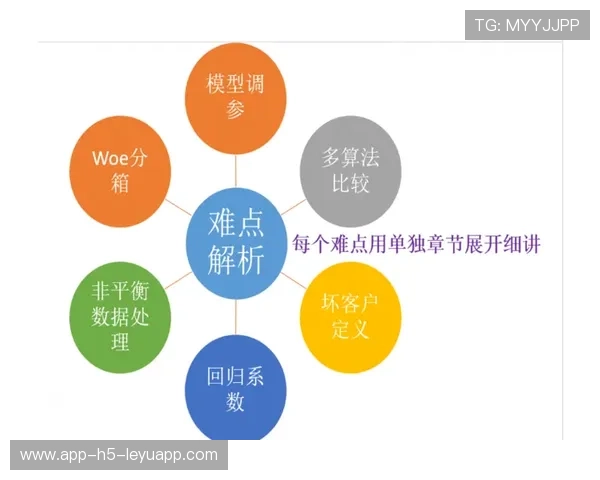 TG: MYYJJPP

模型调参

Woe分箱

多算法比较

难点解析

每个难点用单独章节展开细讲

非平衡数据处理

坏客户定义

回归系数

www.app-h5-leyuapp.com